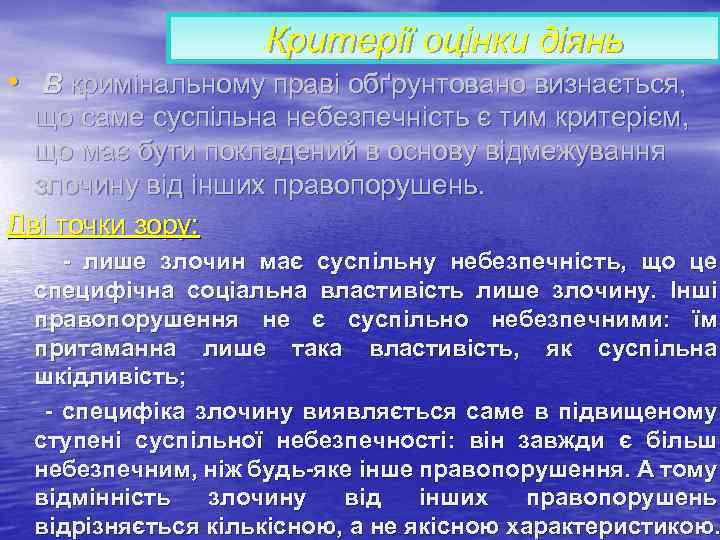 Критерії оцінки діянь

• В кримінальному праві обґрунтовано визнається, що саме суспільна небезпечність є тим критерієм, що має бути покладений в основу відмежування злочину від інших правопорушень.

Дві точки зору:

- лише злочин має суспільну небезпечність, що це специфічна соціальна властивість лише злочину. Інші правопорушення не є суспільно небезпечними: їм притаманна лише така властивість, як суспільна шкідливість;

- специфіка злочину виявляється саме в підвищеному ступені суспільної небезпечності: він завжди є більш небезпечним, ніж будь-яке інше правопорушення. А тому відмінність злочину від інших правопорушень відрізняється кількісною, а не якісною характеристикою.